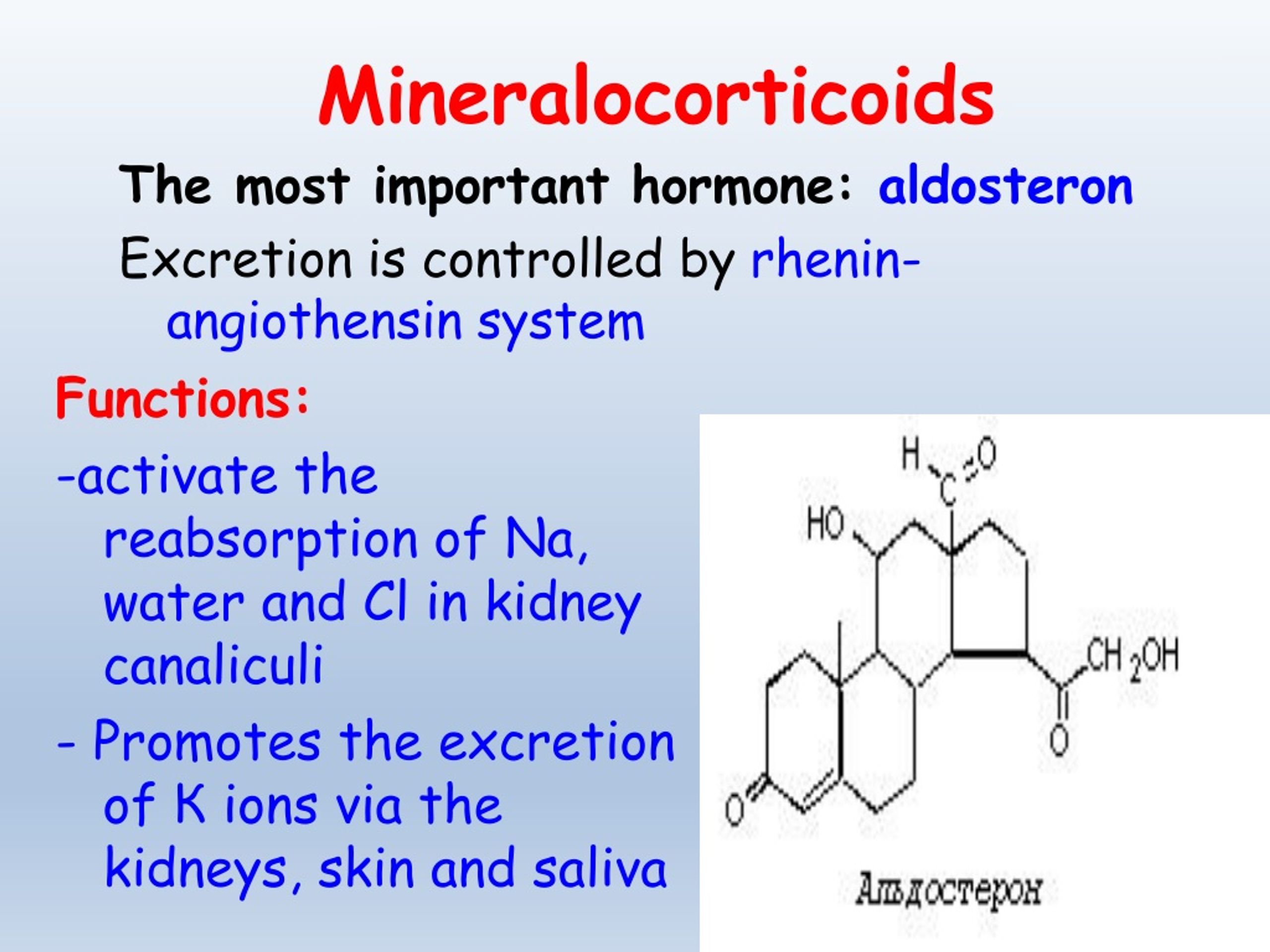 Mineralocorticoids

The most important hormone: aldosteron

Excretion is controlled by rhenin-angiothensin system

Functions:

-activate the reabsorption of Na, water and Cl in kidney canaliculi

- Promotes the excretion of K ions via the kidneys, skin and saliva

H C O

HO

$CH_2OH$

O

O

Альдостерон